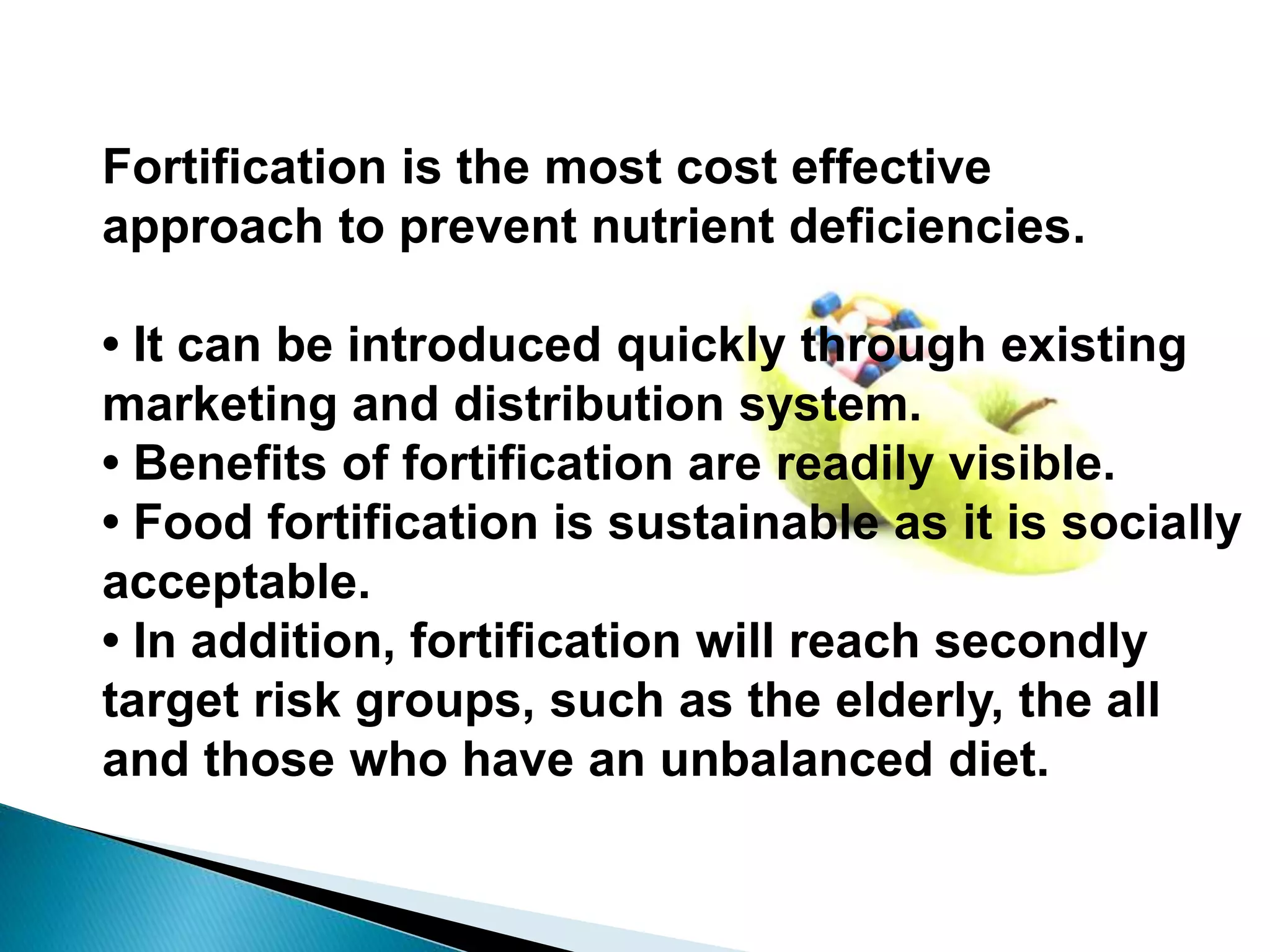 Fortification is the most cost effective approach to prevent nutrient deficiencies.

• It can be introduced quickly through existing marketing and distribution system.
• Benefits of fortification are readily visible.
• Food fortification is sustainable as it is socially acceptable.
• In addition, fortification will reach secondly target risk groups, such as the elderly, the all and those who have an unbalanced diet.